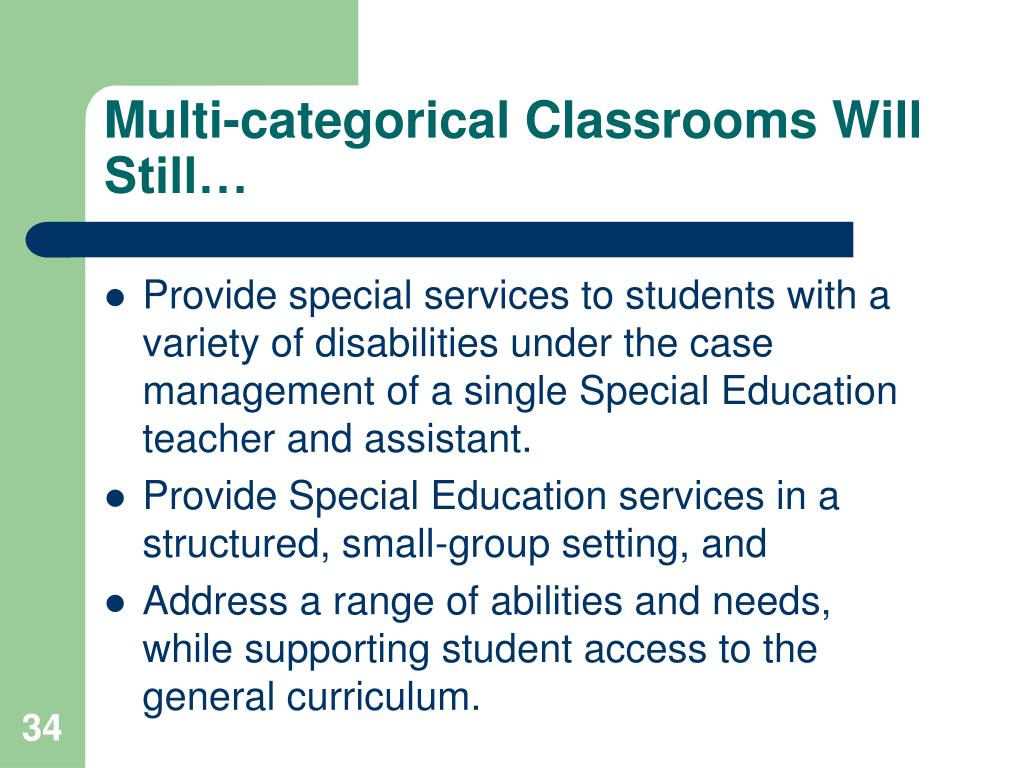 Multi-categorical Classrooms Will Still…

- Provide special services to students with a variety of disabilities under the case management of a single Special Education teacher and assistant.
- Provide Special Education services in a structured, small-group setting, and
- Address a range of abilities and needs, while supporting student access to the general curriculum.

34